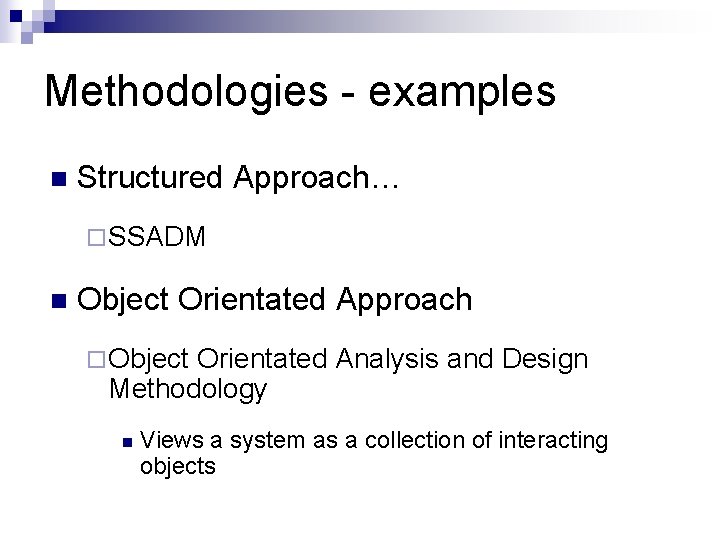 Methodologies - examples

Structured Approach…

SSADM

Object Orientated Approach

Object Orientated Analysis and Design Methodology

Views a system as a collection of interacting objects